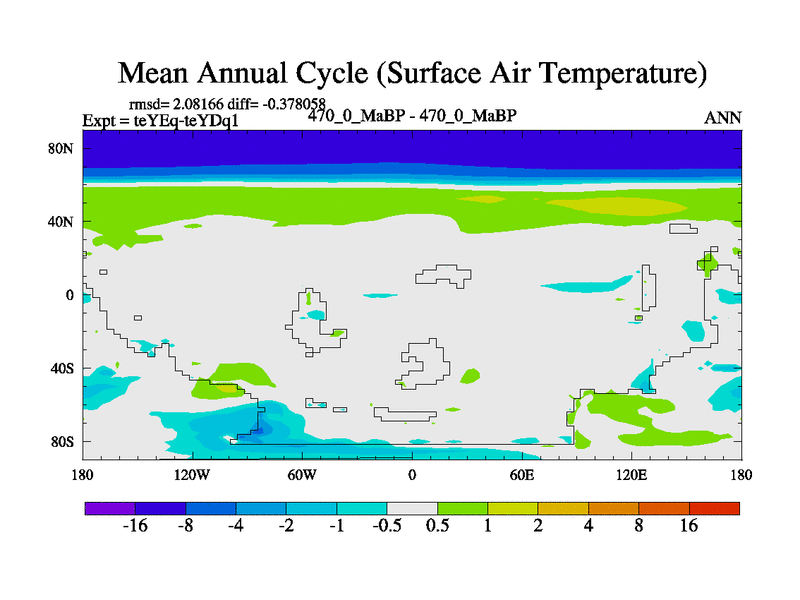 Mean Annual Cycle (Surface Air Temperature)

rmsd= 2.08166 diff= -0.378058
Expt = teYEq-teYDq1
470_0_MaBP - 470_0_MaBP
ANN

80N
40N
0
40S
80S

180
120W
60W
0
60E
120E
180

-16
-8
-4
-2
-1
-0.5
0.5
1
2
4
8
16